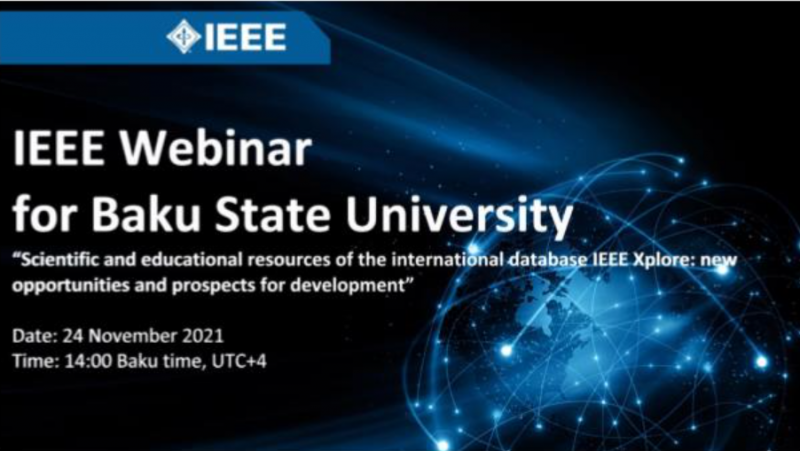 IEEE

IEEE Webinar for Baku State University

“Scientific and educational resources of the international database IEEE Xplore: new opportunities and prospects for development”

Date: 24 November 2021
Time: 14:00 Baku time, UTC+4